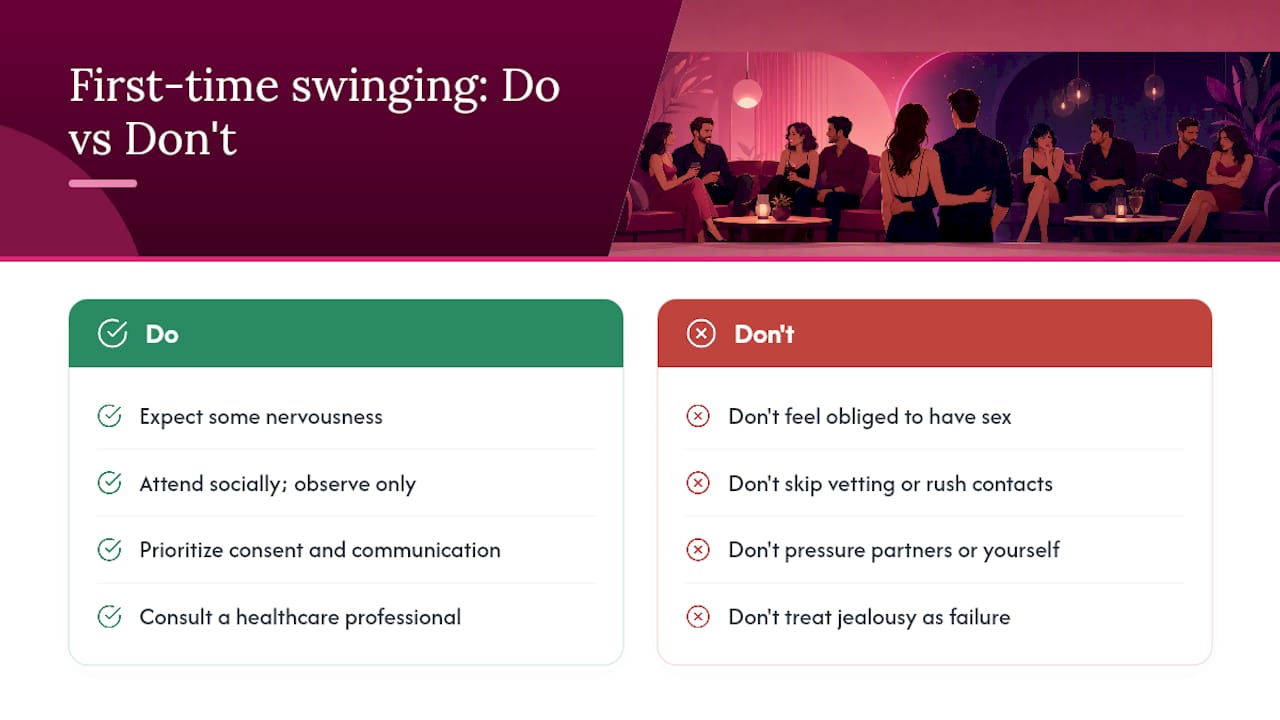 First-time swinging: Do vs Don't

Do

Expect some nervousness

Attend socially; observe only

Prioritize consent and communication

Consult a healthcare professional

Don't

Don't feel obliged to have sex

Don't skip vetting or rush contacts

Don't pressure partners or yourself

Don't treat jealousy as failure